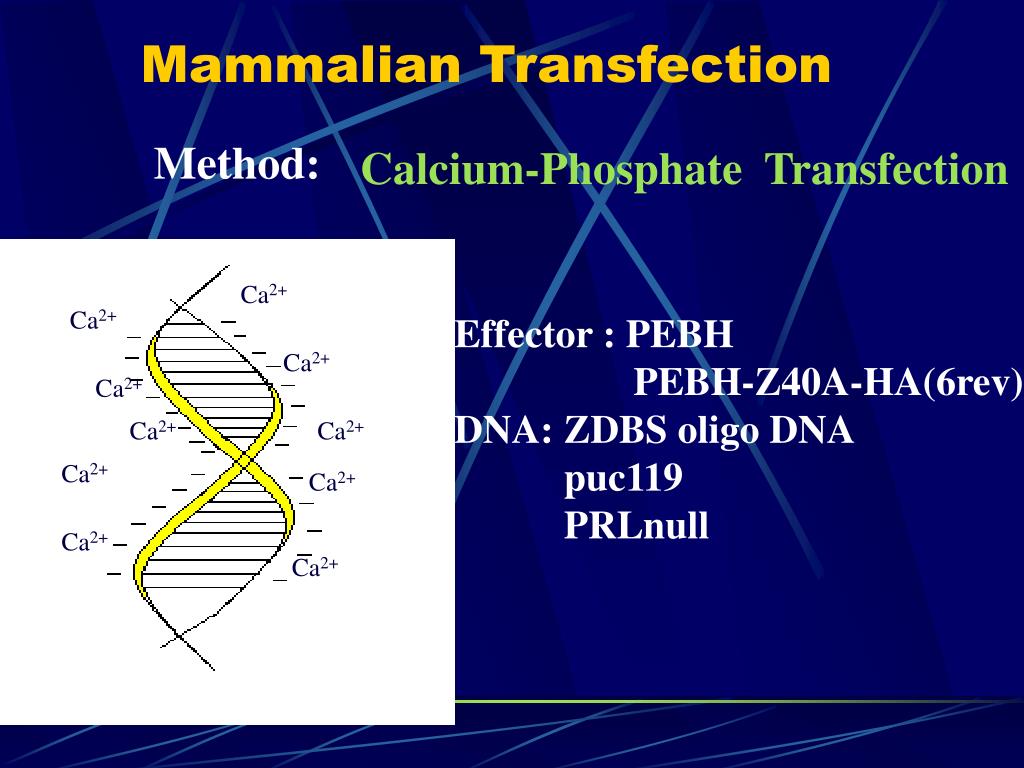 Mammalian Transfection

Method: Calcium-Phosphate Transfection

$Ca^{2+}$
$Ca^{2+}$
$Ca^{2+}$
$Ca^{2+}$
$Ca^{2+}$
$Ca^{2+}$
$Ca^{2+}$
$Ca^{2+}$
$Ca^{2+}$
$Ca^{2+}$

Effector : PEBH
PEBH-Z40A-HA(6rev)
DNA: ZDBS oligo DNA
puc119
PRLnull